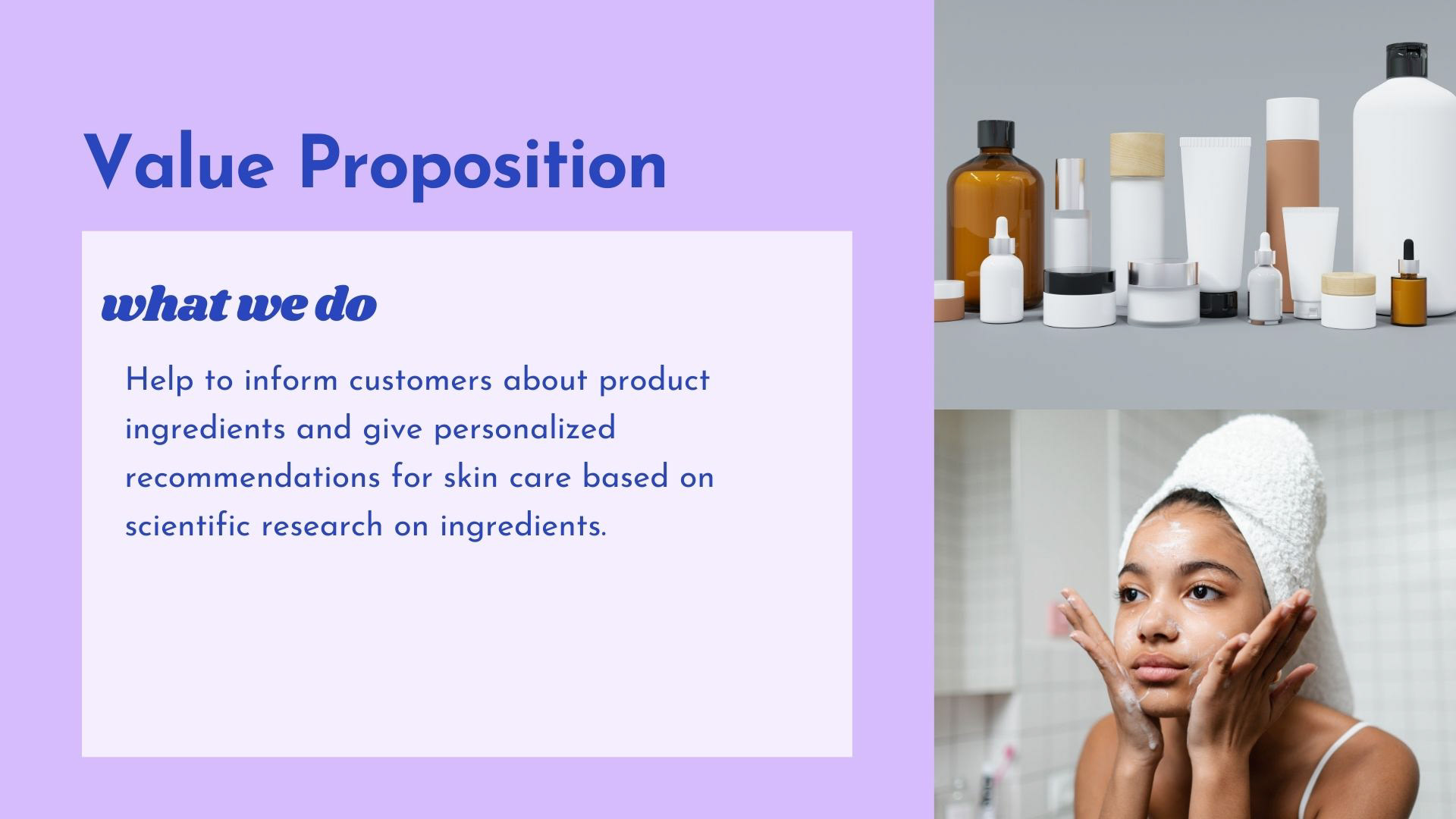 Value Proposition

what we do

Help to inform customers about product ingredients and give personalized recommendations for skin care based on scientific research on ingredients.